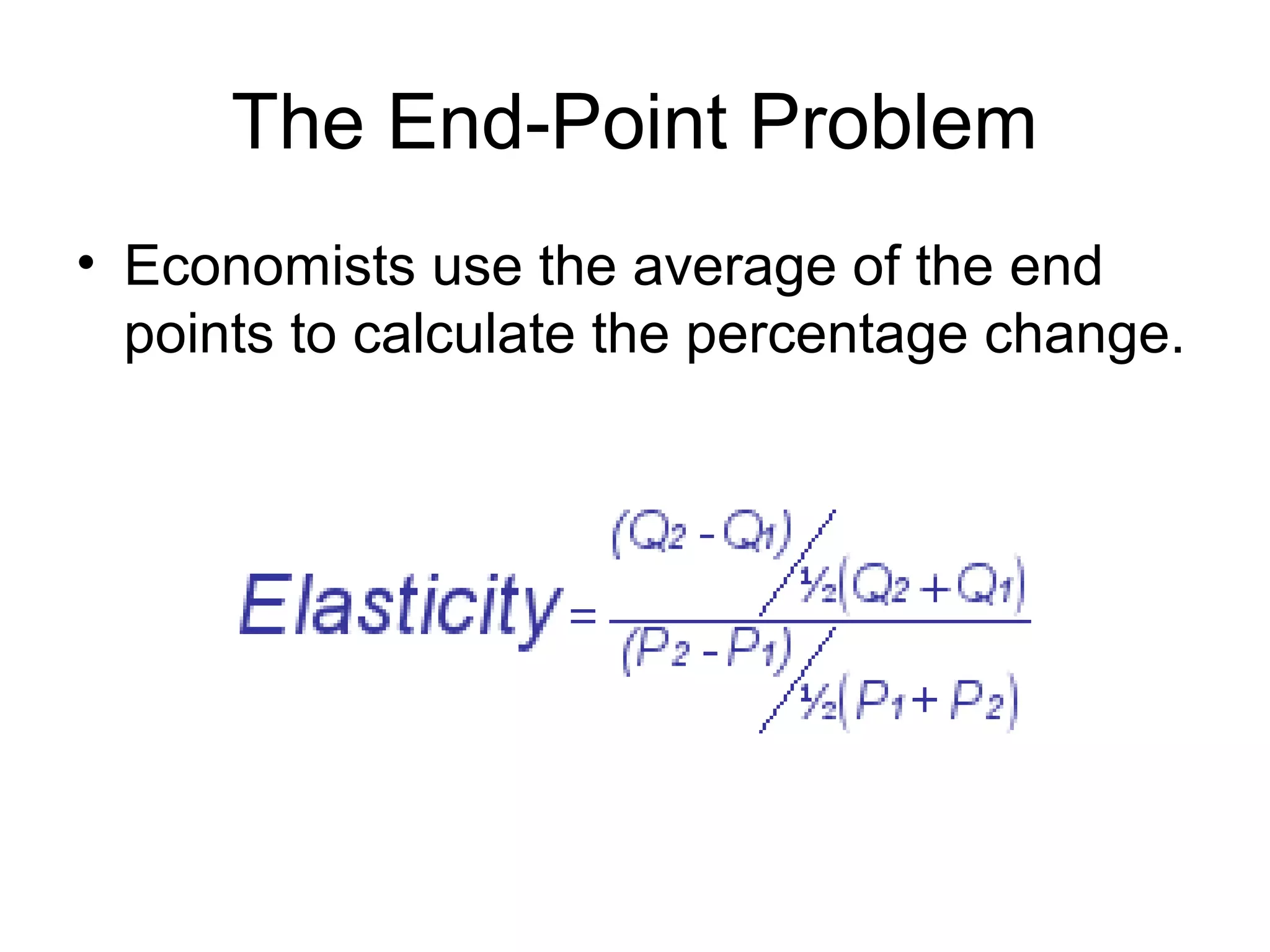 The End-Point Problem

• Economists use the average of the end points to calculate the percentage change.

$Elasticity = \frac{(Q_2 - Q_1) / \frac{1}{2}(Q_2 + Q_1)}{(P_2 - P_1) / \frac{1}{2}(P_1 + P_2)}$